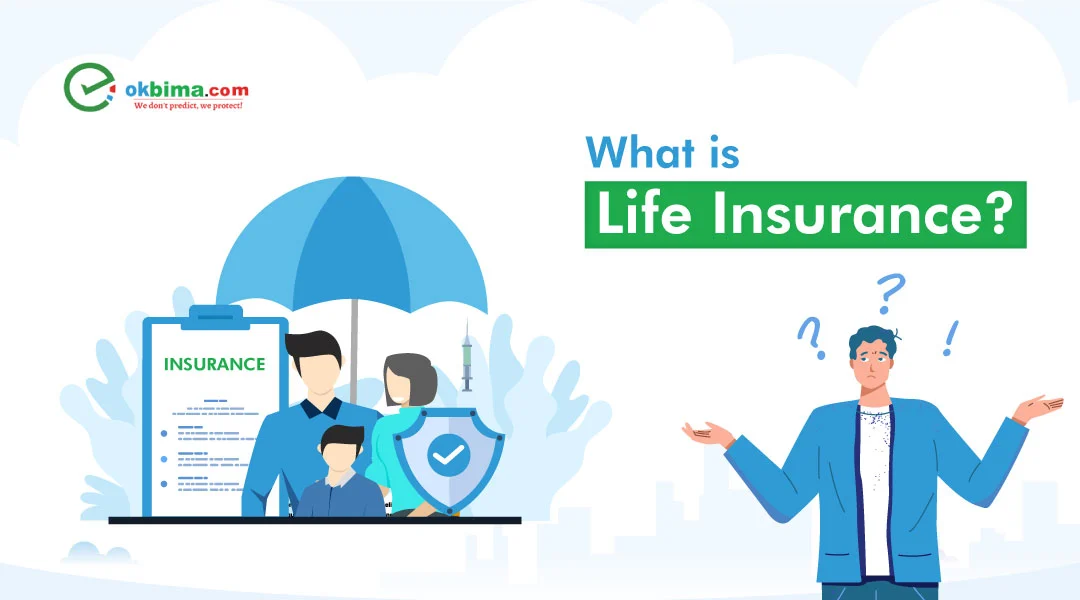 okbima.com
We don't predict, we protect!

What is
Life Insurance?

INSURANCE

?
?
!